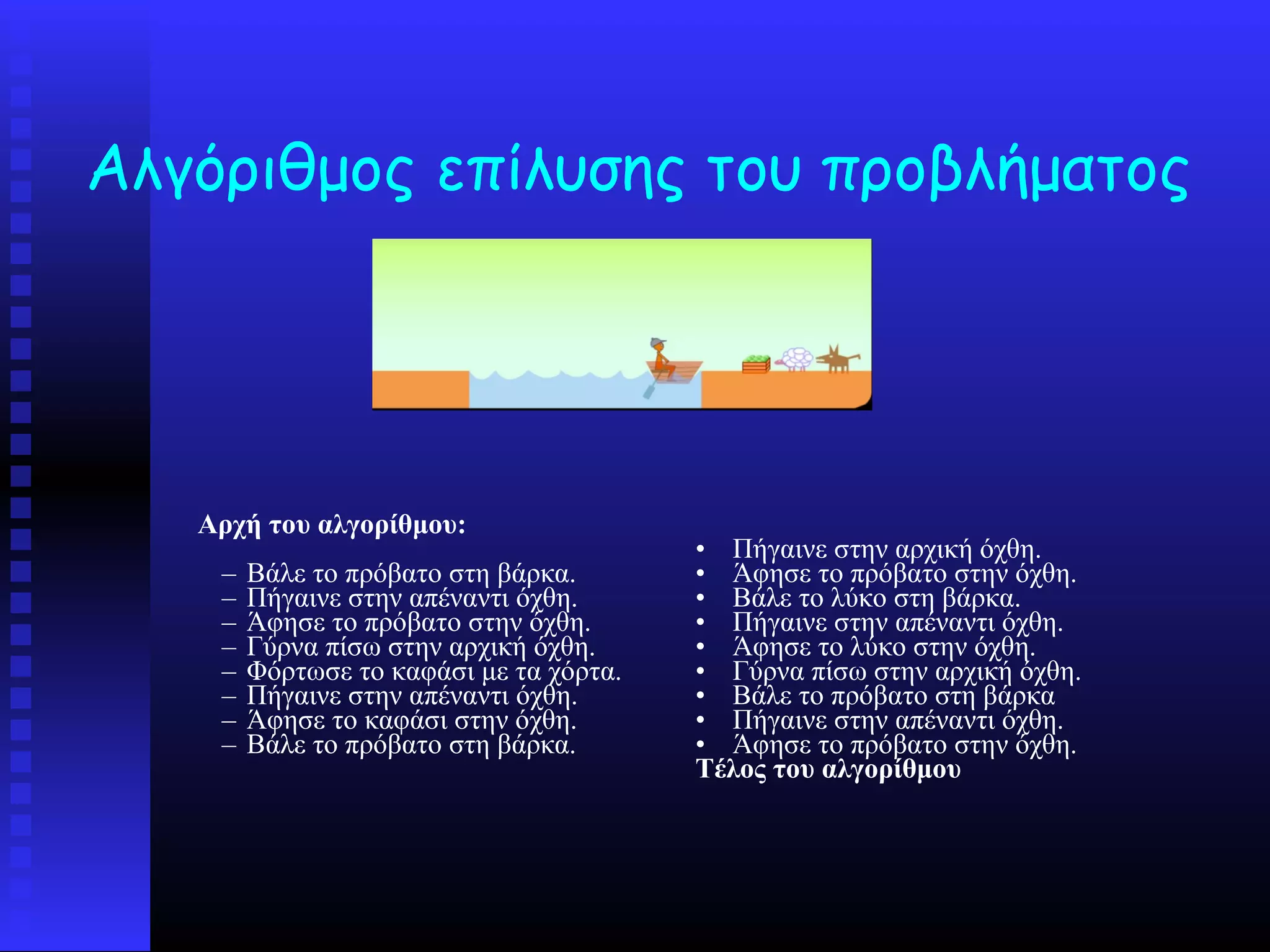 Αλγόριθμος επίλυσης του προβλήματος

Αρχή του αλγορίθμου:

– Βάλε το πρόβατο στη βάρκα.
– Πήγαινε στην απέναντι όχθη.
– Άφησε το πρόβατο στην όχθη.
– Γύρνα πίσω στην αρχική όχθη.
– Φόρτωσε το καφάσι με τα χόρτα.
– Πήγαινε στην απέναντι όχθη.
– Άφησε το καφάσι στην όχθη.
– Βάλε το πρόβατο στη βάρκα.

• Πήγαινε στην αρχική όχθη.
• Άφησε το πρόβατο στην όχθη.
• Βάλε το λύκο στη βάρκα.
• Πήγαινε στην απέναντι όχθη.
• Άφησε το λύκο στην όχθη.
• Γύρνα πίσω στην αρχική όχθη.
• Βάλε το πρόβατο στη βάρκα
• Πήγαινε στην απέναντι όχθη.
• Άφησε το πρόβατο στην όχθη.
Τέλος του αλγορίθμου